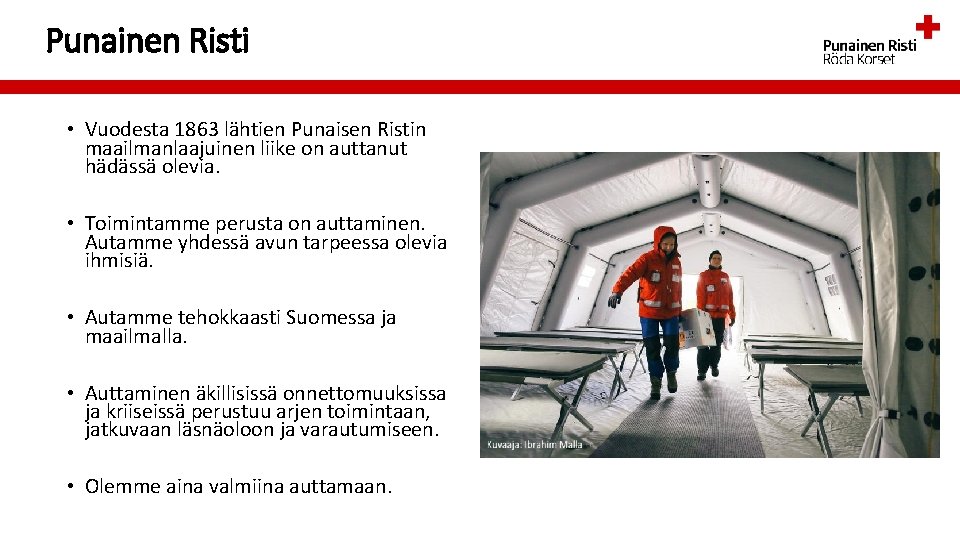 Punainen Risti

Punainen Risti
Röda Korset

• Vuodesta 1863 lähtien Punaisen Ristin maailmanlaajuinen liike on auttanut hädässä olevia.

• Toimintamme perusta on auttaminen. Autamme yhdessä avun tarpeessa olevia ihmisiä.

• Autamme tehokkaasti Suomessa ja maailmalla.

• Auttaminen äkillisissä onnettomuuksissa ja kriiseissä perustuu arjen toimintaan, jatkuvaan läsnäoloon ja varautumiseen.

• Olemme aina valmiina auttamaan.

Kuvaaja: Ibrahim Malla